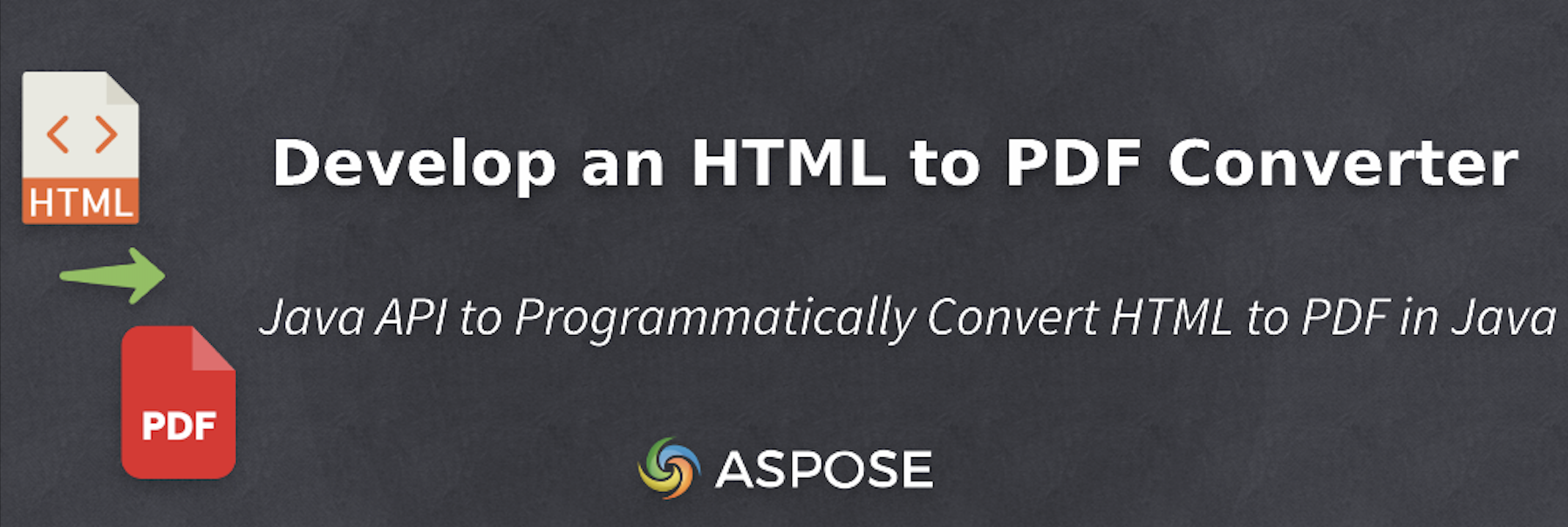 < >
HTML

PDF

Develop an HTML to PDF Converter

Java API to Programmatically Convert HTML to PDF in Java

ASPOSE